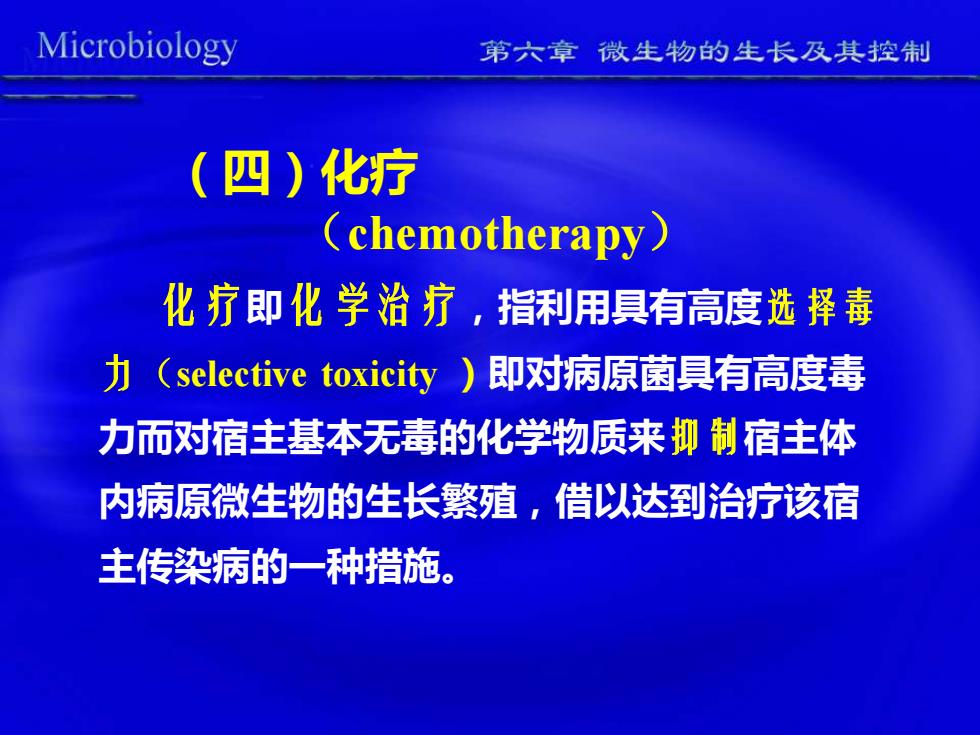 Microbiology

第六章 微生物的生长及其控制

（四）化疗
（chemotherapy）

化疗即化学治疗，指利用具有高度选择毒力（selective toxicity ）即对病原菌具有高度毒力而对宿主基本无毒的化学物质来抑制宿主体内病原微生物的生长繁殖，借以达到治疗该宿主传染病的一种措施。